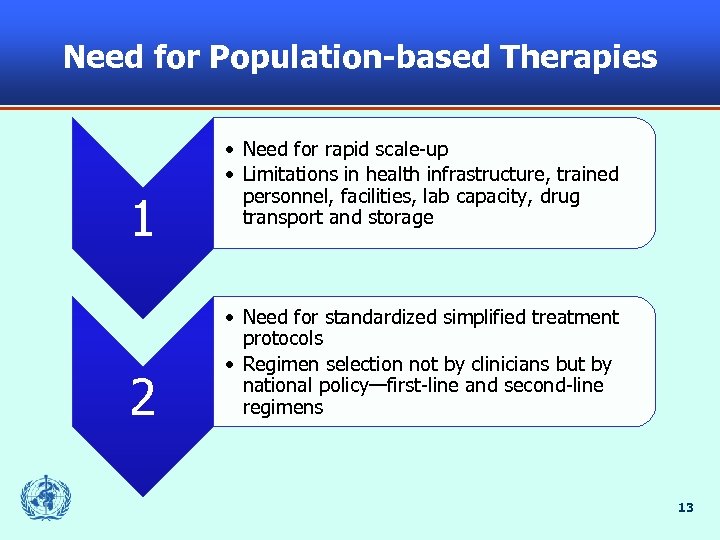 Need for Population-based Therapies

1

• Need for rapid scale-up
• Limitations in health infrastructure, trained personnel, facilities, lab capacity, drug transport and storage

2

• Need for standardized simplified treatment protocols
• Regimen selection not by clinicians but by national policy—first-line and second-line regimens

13